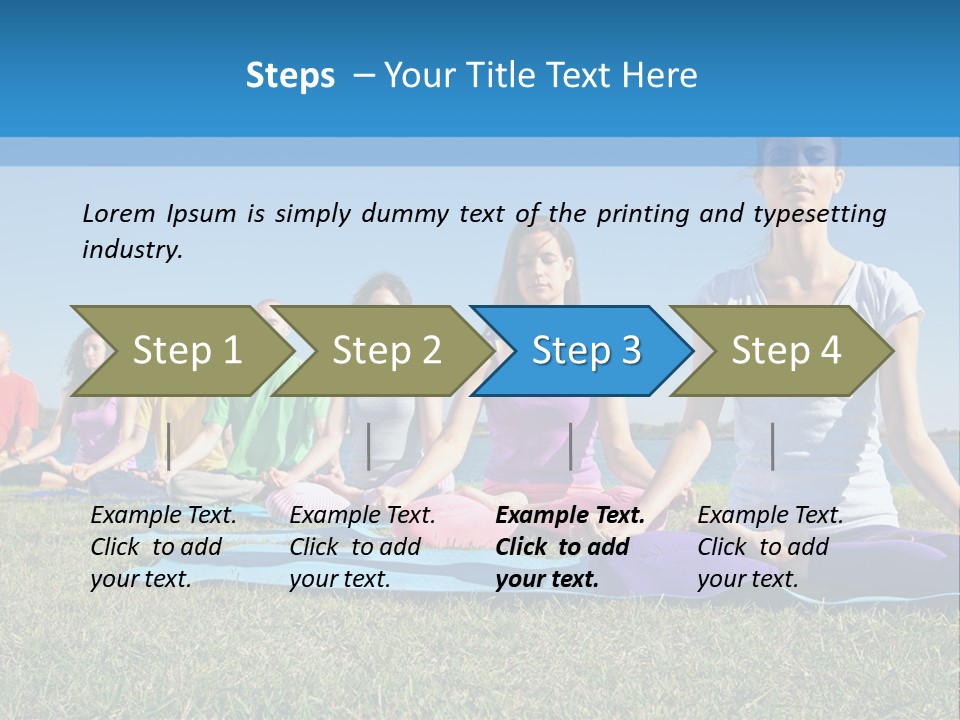 Steps – Your Title Text Here

Lorem Ipsum is simply dummy text of the printing and typesetting industry.

Step 1

Step 2

Step 3

Step 4

Example Text. Click to add your text.

Example Text. Click to add your text.

Example Text. Click to add your text.

Example Text. Click to add your text.